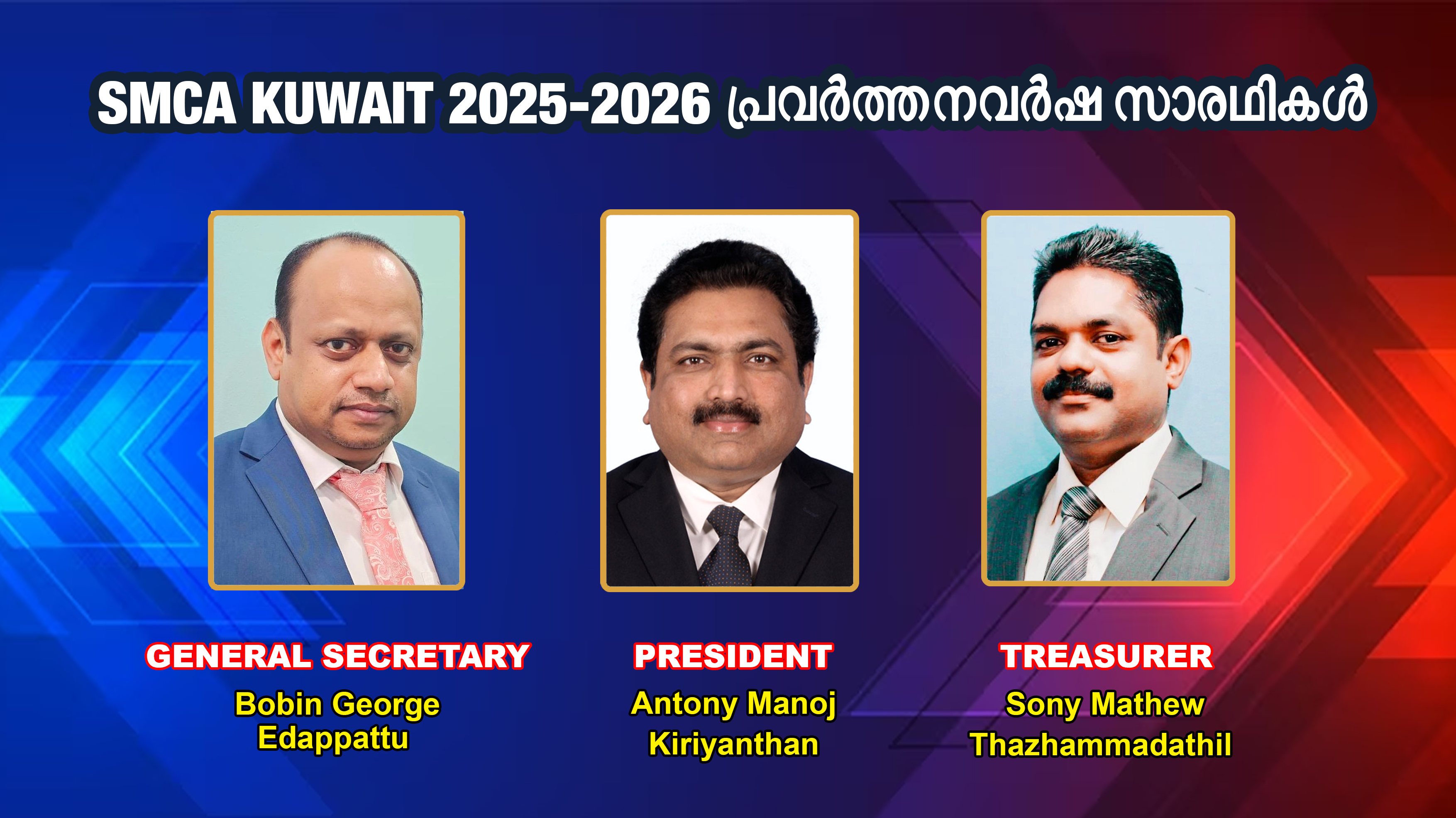 SMCA KUWAIT 2025-2026 പ്രവർത്തനവർഷ സാരഥികൾ

GENERAL SECRETARY
Bobin George Edappattu

PRESIDENT
Antony Manoj Kiriyanthan

TREASURER
Sony Mathew Thazhammadathil